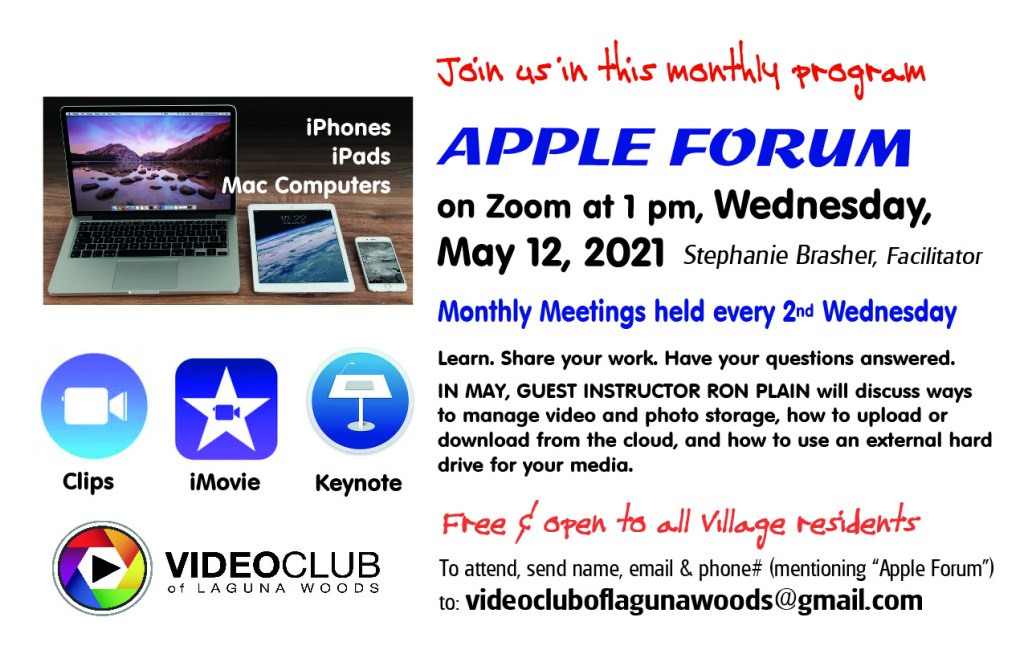 iPhones
iPads
Mac Computers

10:22

Clips iMovie Keynote

VIDEOCLUB of LAGUNA WOODS

Join us in this monthly program

APPLE FORUM

on Zoom at 1 pm, Wednesday, May 12, 2021 Stephanie Brasher, Facilitator

Monthly Meetings held every 2nd Wednesday

Learn. Share your work. Have your questions answered.

IN MAY, GUEST INSTRUCTOR RON PLAIN will discuss ways to manage video and photo storage, how to upload or download from the cloud, and how to use an external hard drive for your media.

Free & open to all Village residents

To attend, send name, email & phone# (mentioning "Apple Forum") to: videocluboflagunawoods@gmail.com